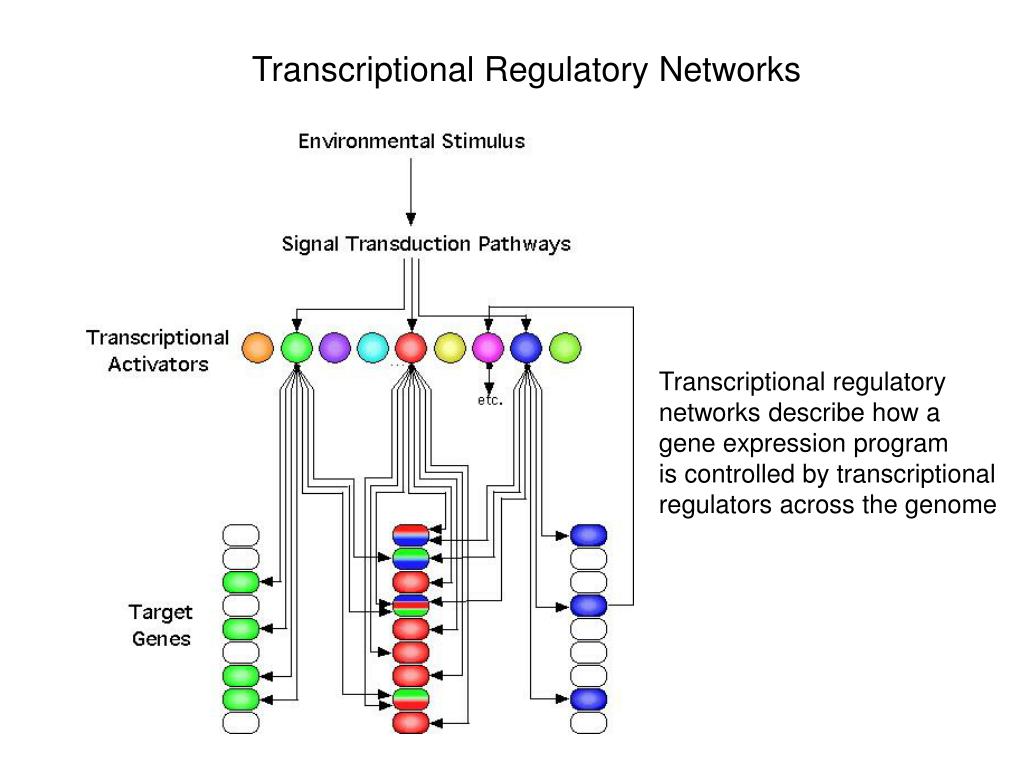 Transcriptional Regulatory Networks

Environmental Stimulus

Signal Transduction Pathways

Transcriptional Activators

...

etc.

Target Genes

Transcriptional regulatory networks describe how a gene expression program is controlled by transcriptional regulators across the genome